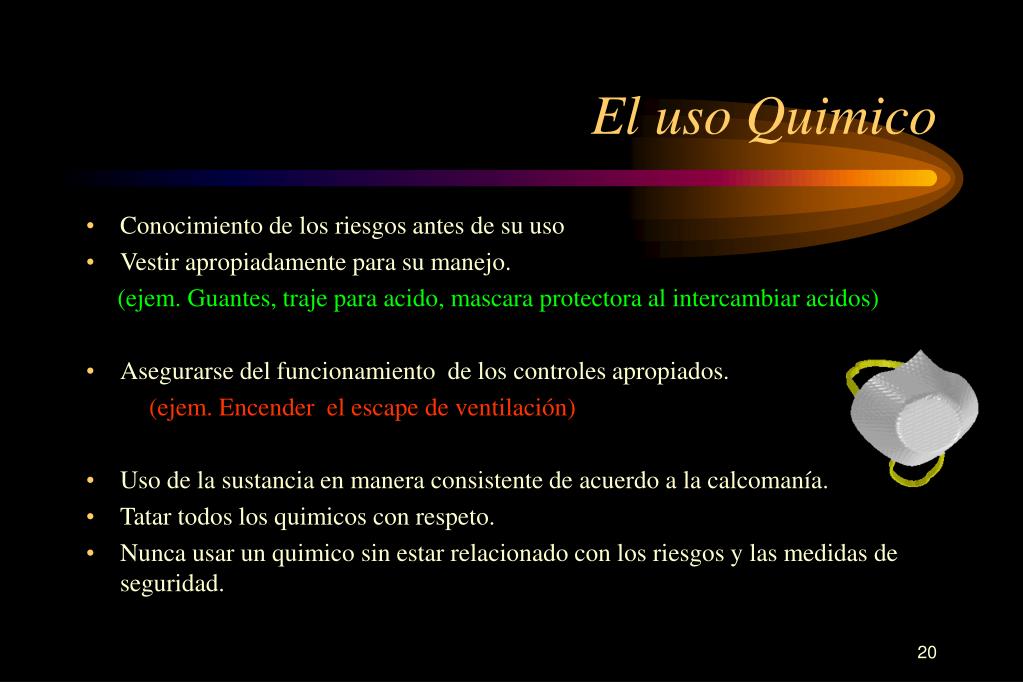 El uso Quimico

• Conocimiento de los riesgos antes de su uso
• Vestir apropiadamente para su manejo.
(ejem. Guantes, traje para acido, mascara protectora al intercambiar acidos)

• Asegurarse del funcionamiento de los controles apropiados.
(ejem. Encender el escape de ventilación)

• Uso de la sustancia en manera consistente de acuerdo a la calcomanía.
• Tatar todos los quimicos con respeto.
• Nunca usar un quimico sin estar relacionado con los riesgos y las medidas de seguridad.

20